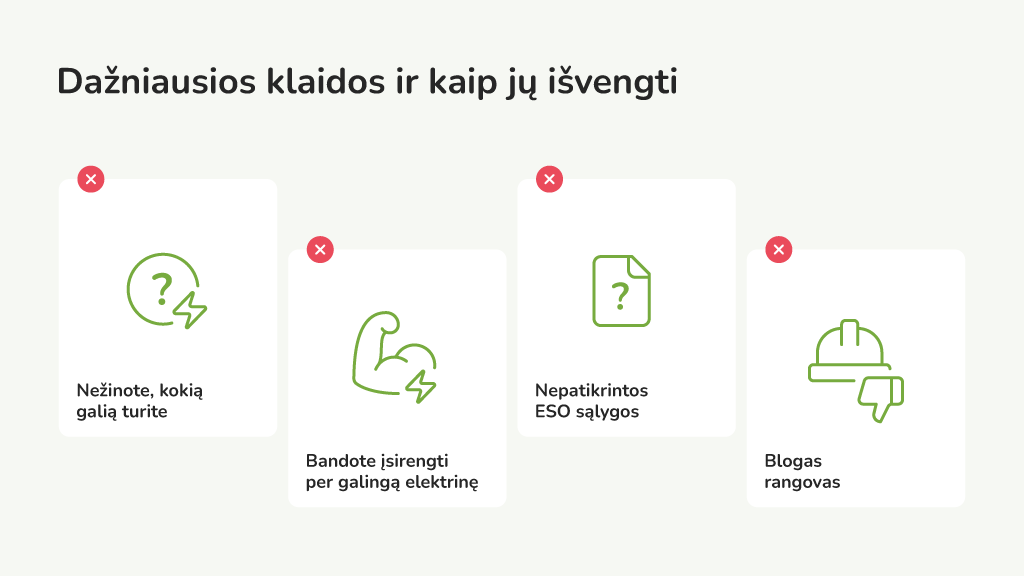 Dažniausios klaidos ir kaip jų išvengti

Nežinote, kokią galią turite

Bandote įsirengti per galingą elektrinę

Nepatikrintos ESO sąlygos

Blogas rangovas